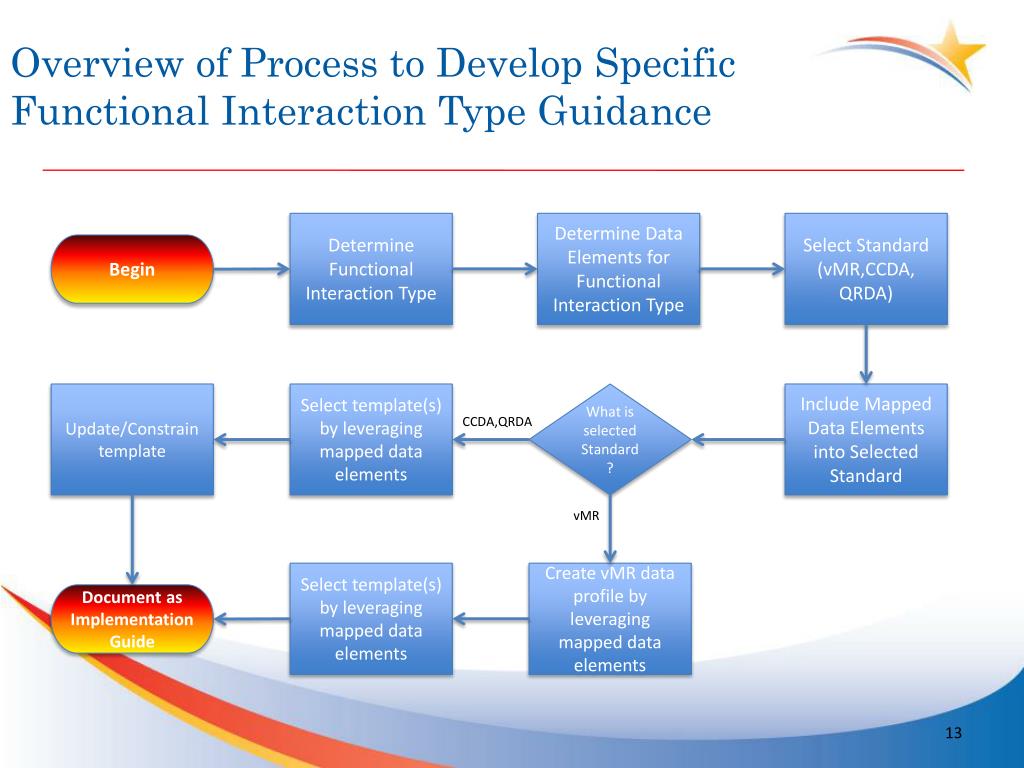 Overview of Process to Develop Specific Functional Interaction Type Guidance

Begin

Determine Functional Interaction Type

Determine Data Elements for Functional Interaction Type

Select Standard (vMR,CCDA, QRDA)

Include Mapped Data Elements into Selected Standard

What is selected Standard ?

CCDA,QRDA

Select template(s) by leveraging mapped data elements

Update/Constrain template

vMR

Create vMR data profile by leveraging mapped data elements

Select template(s) by leveraging mapped data elements

Document as Implementation Guide

13